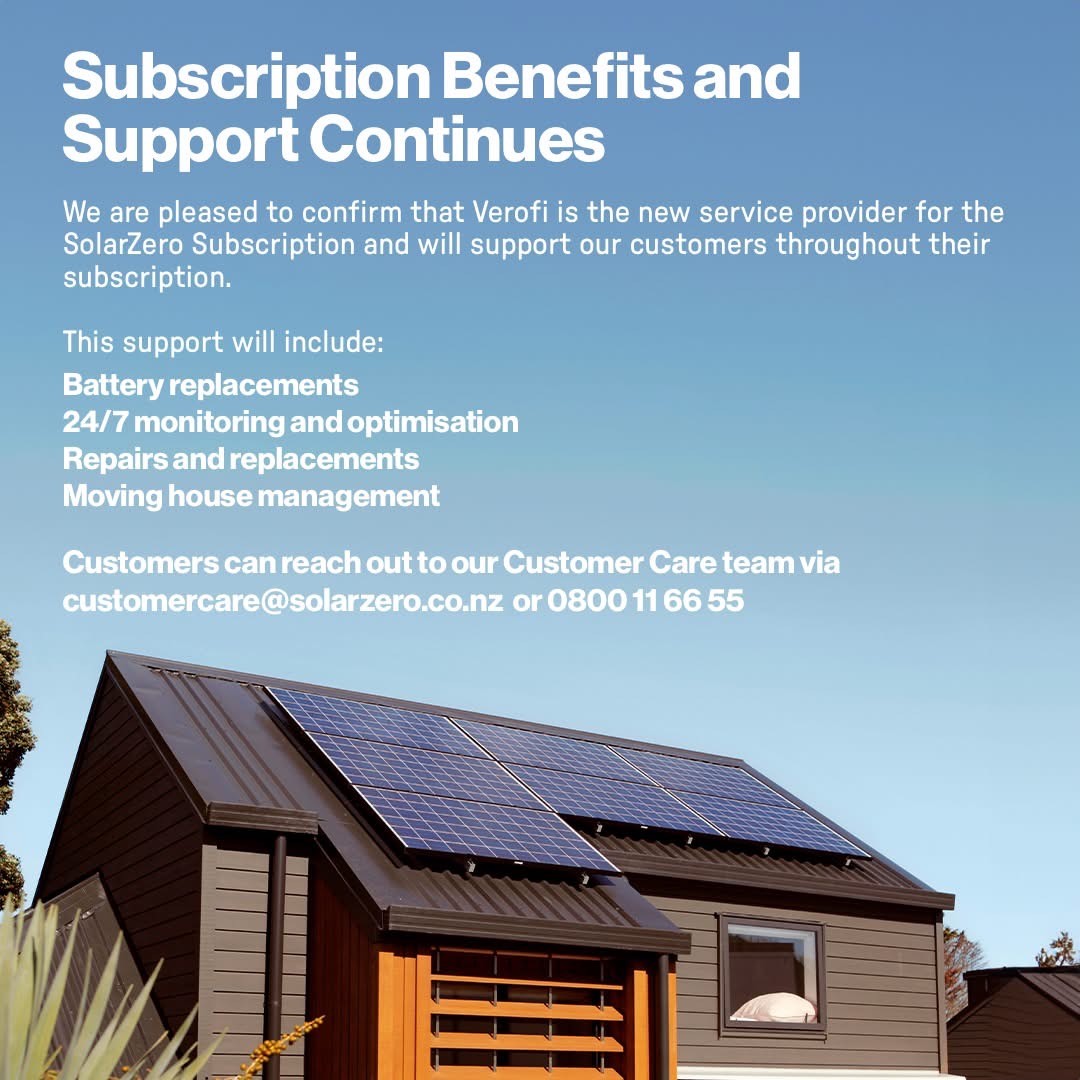 Subscription Benefits and Support Continues

We are pleased to confirm that Verofi is the new service provider for the SolarZero Subscription and will support our customers throughout their subscription.

This support will include:
Battery replacements
24/7 monitoring and optimisation
Repairs and replacements
Moving house management

Customers can reach out to our Customer Care team via customercare@solarzero.co.nz or 0800 11 66 55